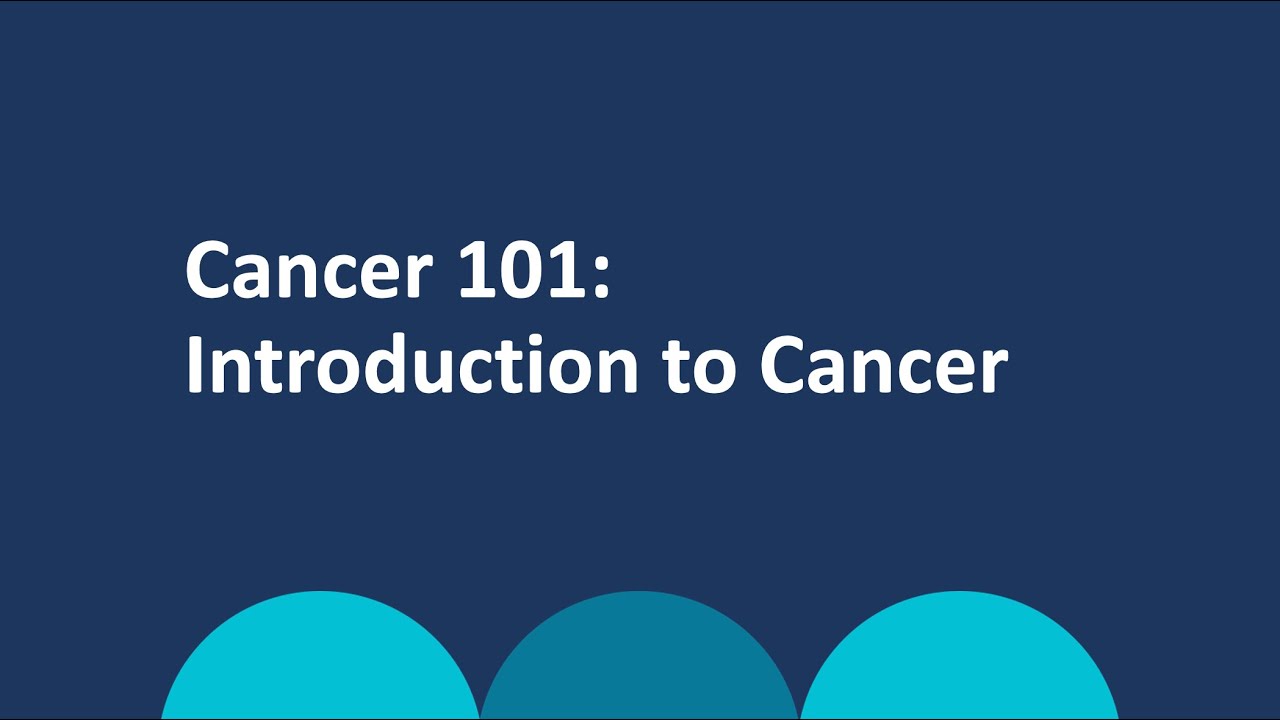 Cancer 101:
Introduction to Cancer